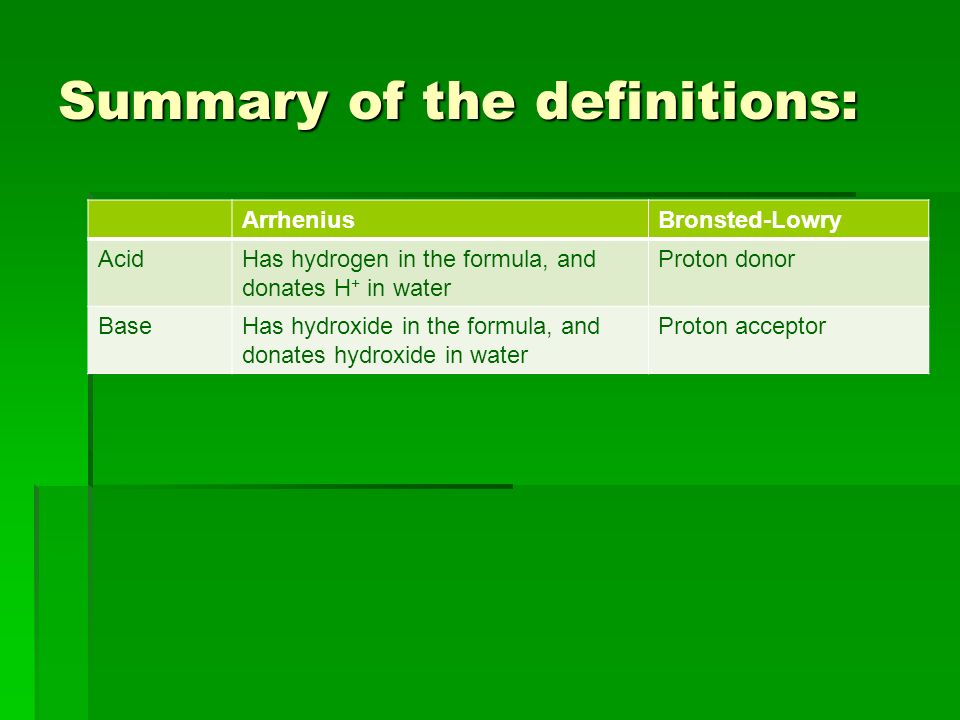 Summary of the definitions:

| | Arrhenius | Bronsted-Lowry |
|---|---|---|
| Acid | Has hydrogen in the formula, and donates $H^+$ in water | Proton donor |
| Base | Has hydroxide in the formula, and donates hydroxide in water | Proton acceptor |